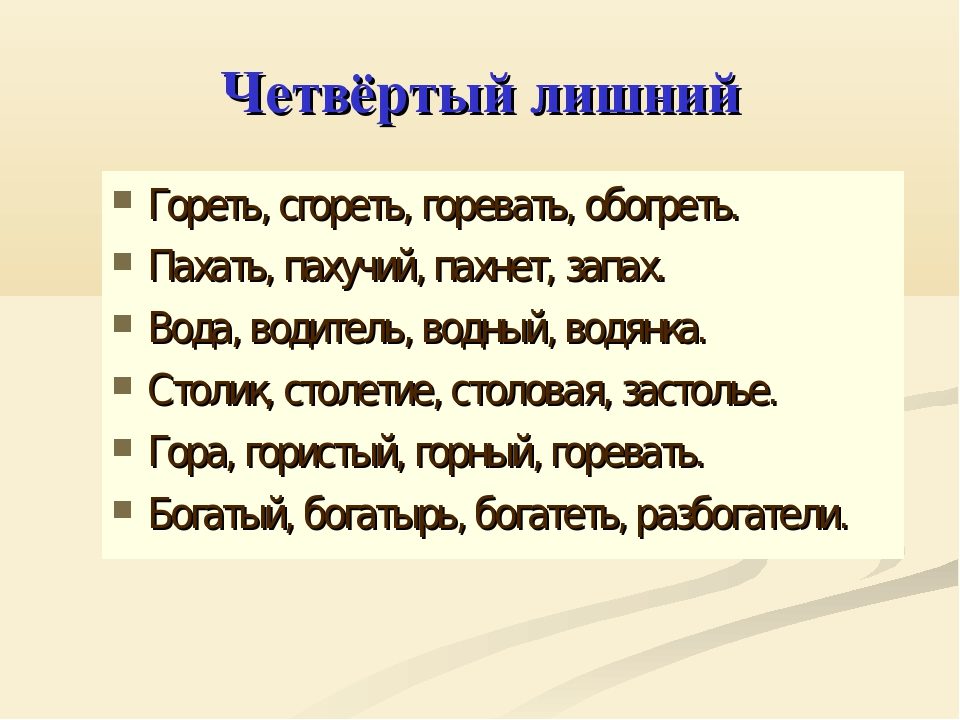 Четвёртый лишний

Гореть, сгореть, горевать, обогреть.
Пахать, пахучий, пахнет, запах.
Вода, водитель, водный, водянка.
Столик, столетие, столовая, застолье.
Гора, гористый, горный, горевать.
Богатый, богатырь, богатеть, разбогатели.